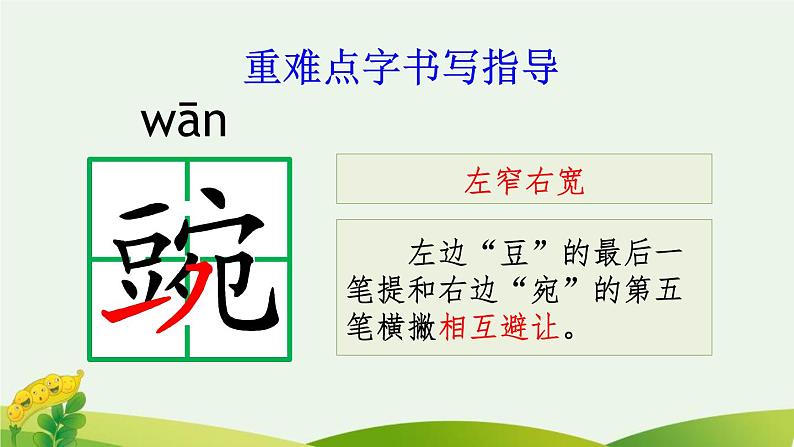 重难点字书写指导

wān

豌

左窄右宽

左边“豆”的最后一笔提和右边“宛”的第五笔横撇相互避让。